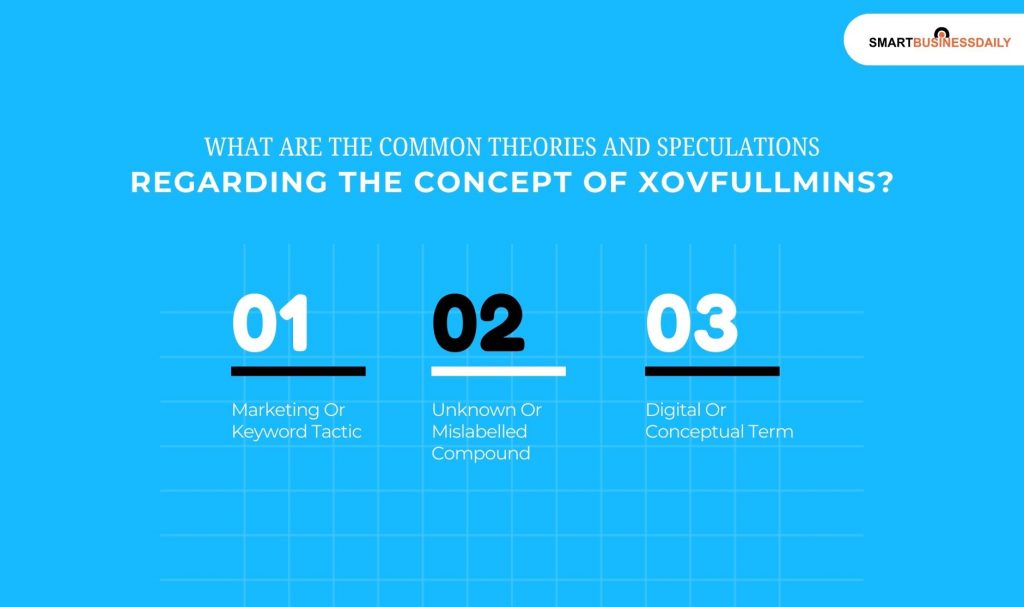 SMARTBUSINESSDAILY

WHAT ARE THE COMMON THEORIES AND SPECULATIONS
REGARDING THE CONCEPT OF XOVFULLMINS?

01

Marketing Or Keyword Tactic

02

Unknown Or Mislabelled Compound

03

Digital Or Conceptual Term